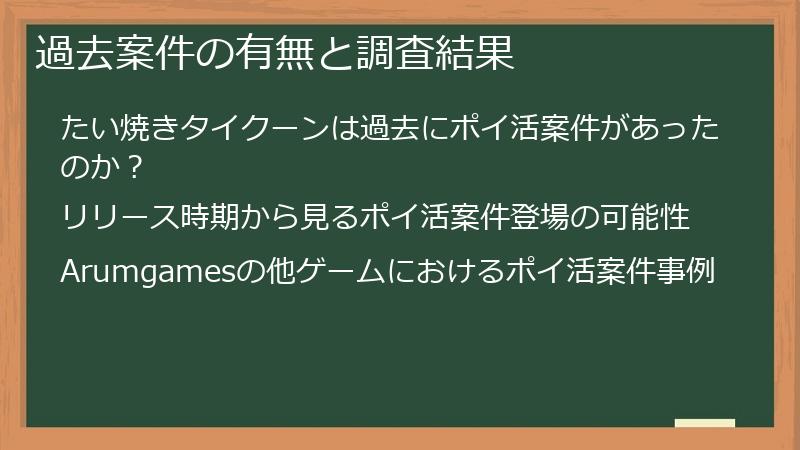 過去案件の有無と調査結果

たい焼きタイクーンは過去にポイ活案件があったのか？

リリース時期から見るポイ活案件登場の可能性

Arumgamesの他ゲームにおけるポイ活案件事例